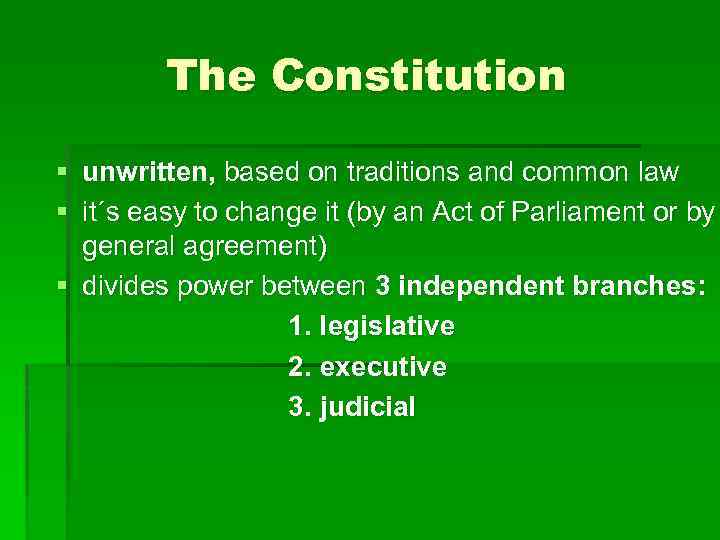 The Constitution

▪ unwritten, based on traditions and common law
▪ it´s easy to change it (by an Act of Parliament or by general agreement)
▪ divides power between 3 independent branches:

1. legislative
2. executive
3. judicial